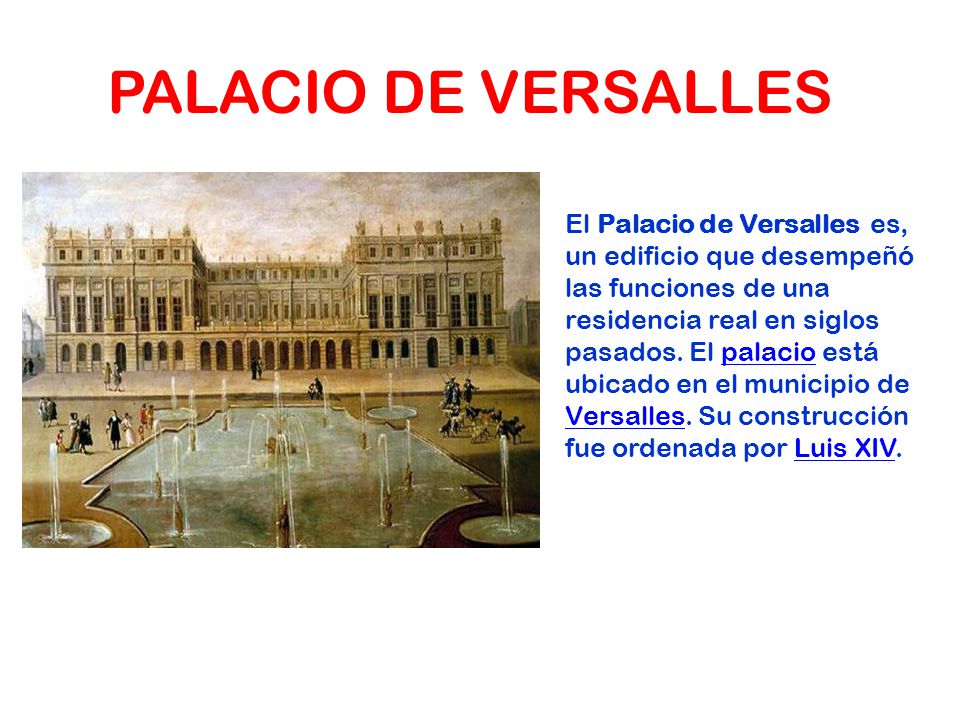 PALACIO DE VERSALLES

El Palacio de Versalles es, un edificio que desempeñó las funciones de una residencia real en siglos pasados. El palacio está ubicado en el municipio de Versalles. Su construcción fue ordenada por Luis XIV.